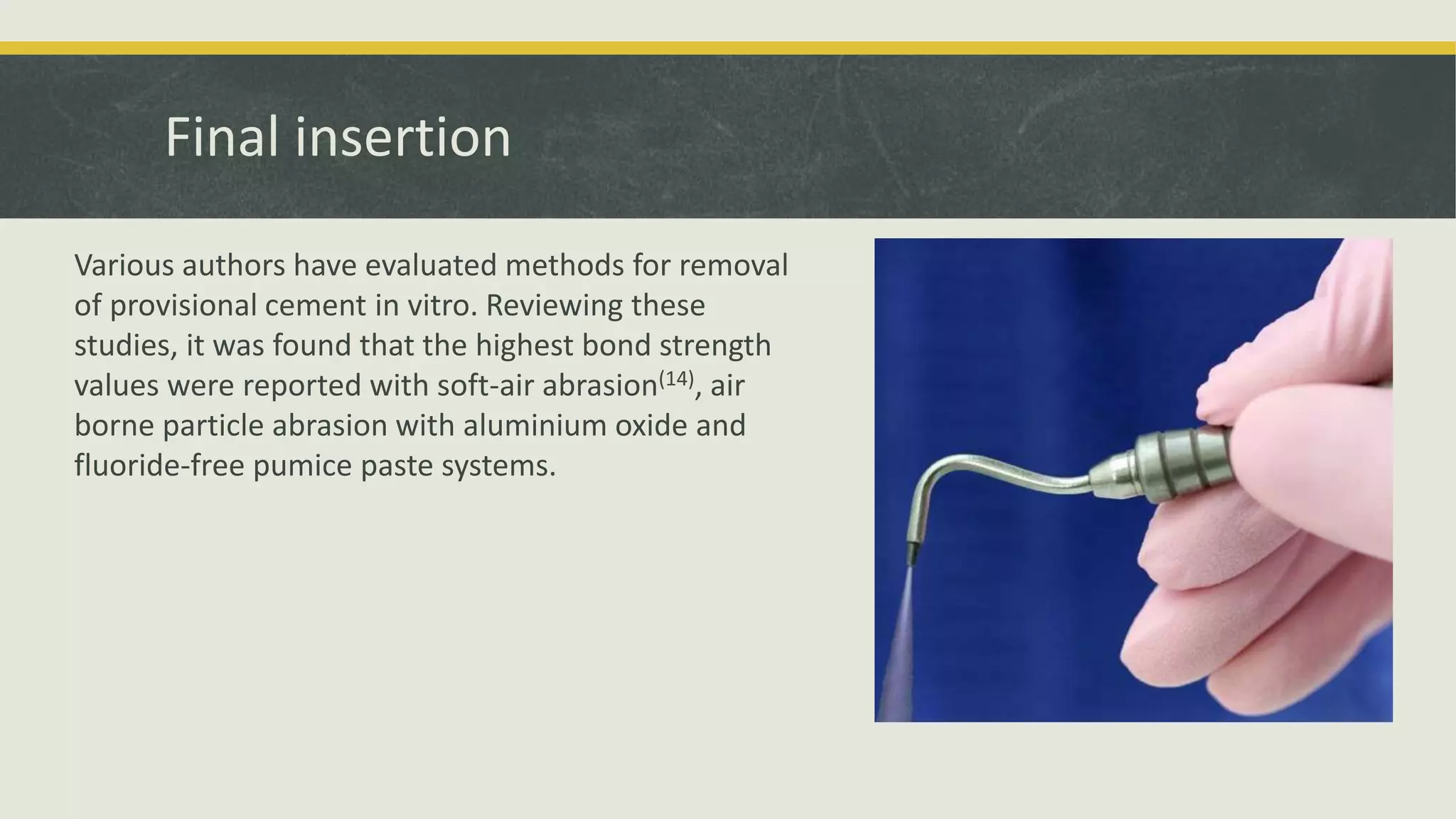 Final insertion

Various authors have evaluated methods for removal of provisional cement in vitro. Reviewing these studies, it was found that the highest bond strength values were reported with soft-air abrasion$^{(14)}$, air borne particle abrasion with aluminium oxide and fluoride-free pumice paste systems.